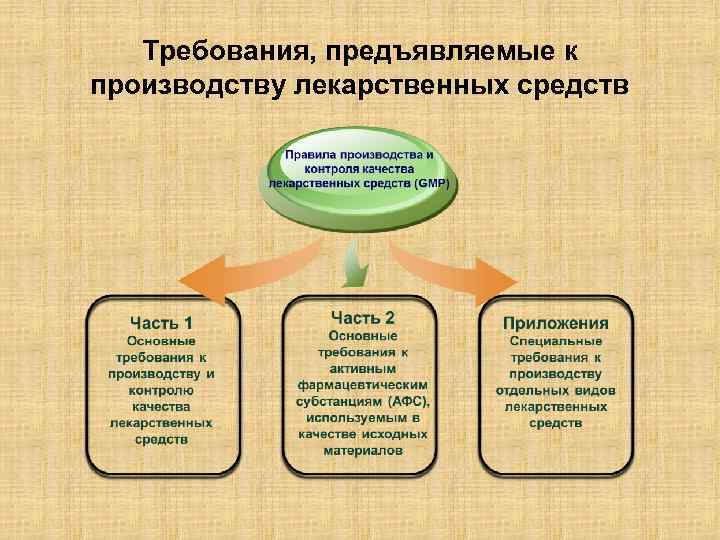 Требования, предъявляемые к производству лекарственных средств

Правила производства и контроля качества лекарственных средств (GMP)

Часть 1
Основные требования к производству и контролю качества лекарственных средств

Часть 2
Основные требования к активным фармацевтическим субстанциям (АФС), используемым в качестве исходных материалов

Приложения
Специальные требования к производству отдельных видов лекарственных средств